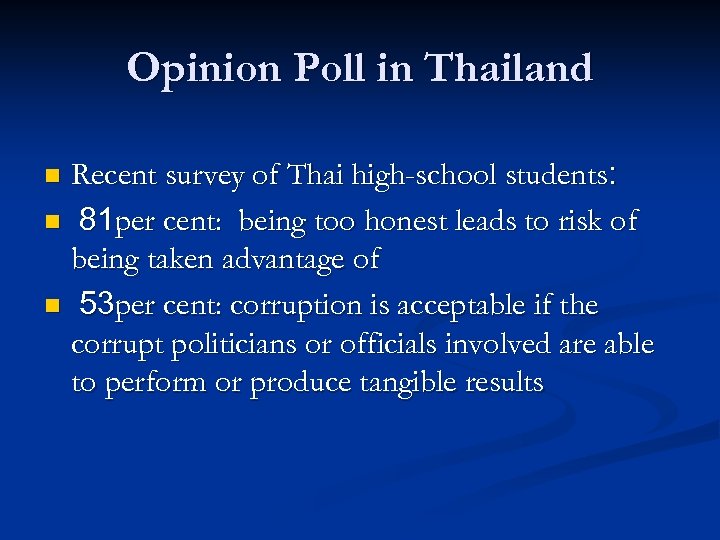 Opinion Poll in Thailand

- Recent survey of Thai high-school students:
- 81per cent: being too honest leads to risk of being taken advantage of
- 53per cent: corruption is acceptable if the corrupt politicians or officials involved are able to perform or produce tangible results